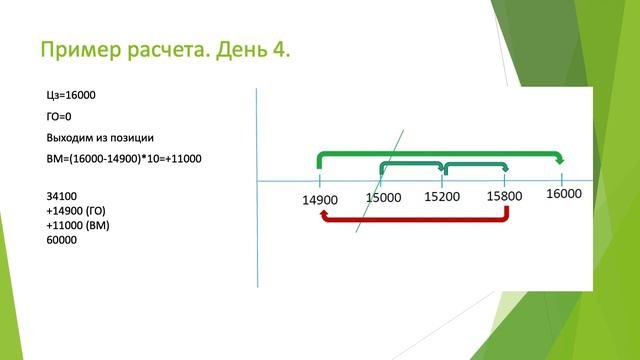 Пример расчета. День 4.

Цз=16000

ГО=0

Выходим из позиции

ВМ=(16000-14900)*10=+11000

34100
+14900 (ГО)
+11000 (ВМ)
60000

14900
15000
15200
15800
16000